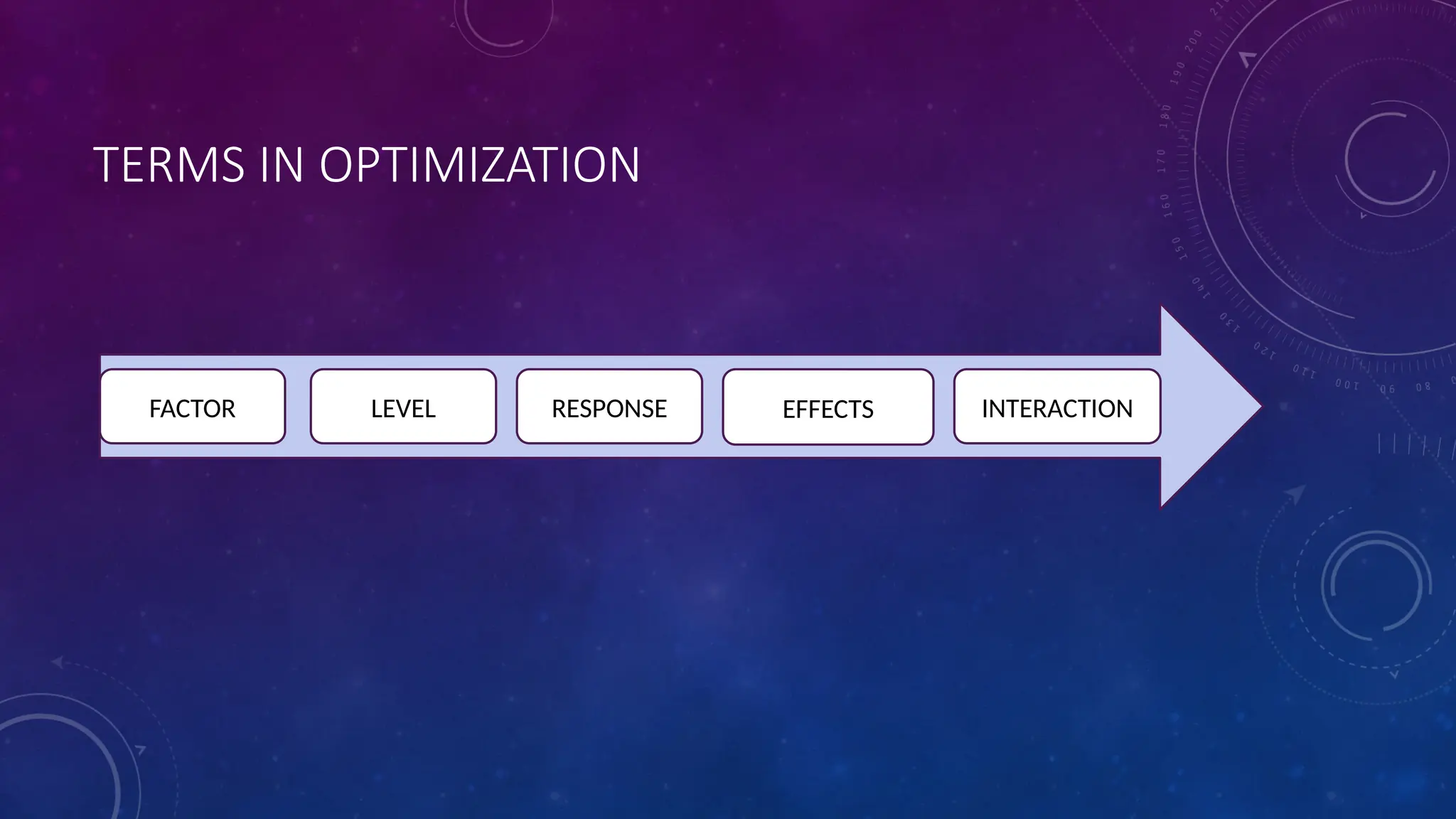 TERMS IN OPTIMIZATION

FACTOR

LEVEL

RESPONSE

EFFECTS

INTERACTION